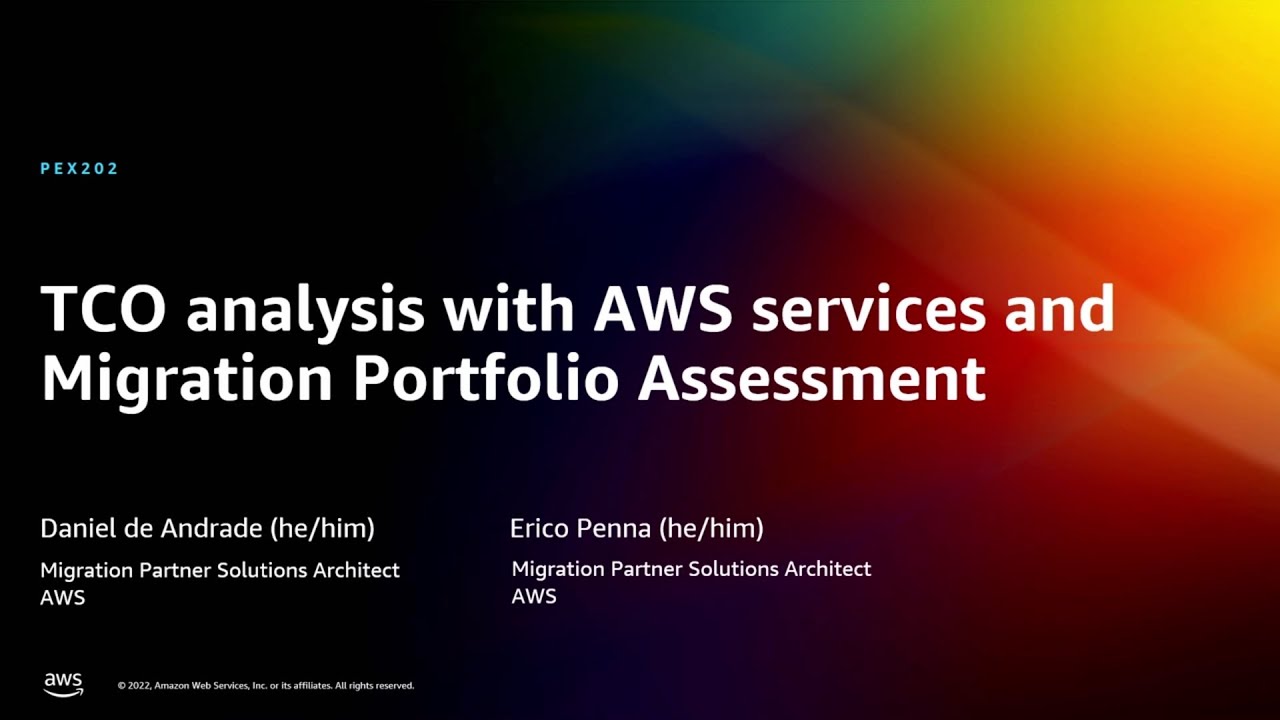 PEX202

TCO analysis with AWS services and Migration Portfolio Assessment

Daniel de Andrade (he/him)

Migration Partner Solutions Architect
AWS

Erico Penna (he/him)

Migration Partner Solutions Architect
AWS

aws

© 2022, Amazon Web Services, Inc. or its affiliates. All rights reserved.